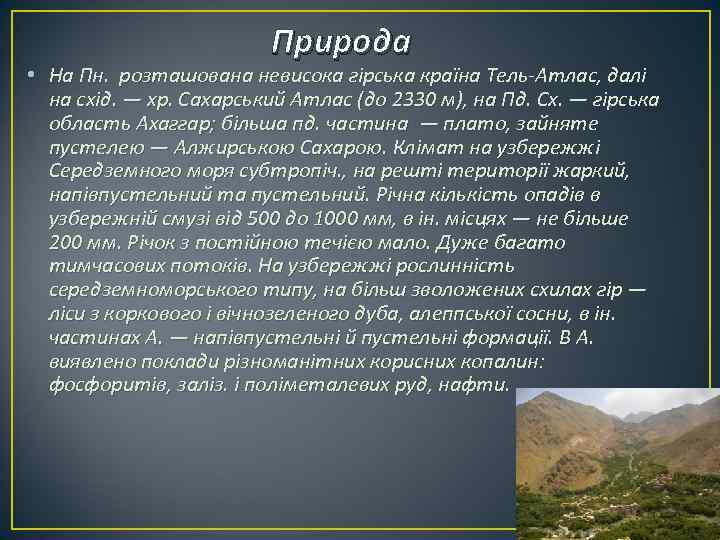 Природа

• На Пн. розташована невисока гірська країна Тель-Атлас, далі на схід. — хр. Сахарський Атлас (до 2330 м), на Пд. Сх. — гірська область Ахаггар; більша пд. частина — плато, зайняте пустелею — Алжирською Сахарою. Клімат на узбережжі Середземного моря субтропіч., на решті території жаркий, напівпустельний та пустельний. Річна кількість опадів в узбережній смузі від 500 до 1000 мм, в ін. місцях — не більше 200 мм. Річок з постійною течією мало. Дуже багато тимчасових потоків. На узбережжі рослинність середземноморського типу, на більш зволожених схилах гір — ліси з коркового і вічнозеленого дуба, алеппської сосни, в ін. частинах А. — напівпустельні й пустельні формації. В А. виявлено поклади різноманітних корисних копалин: фосфоритів, заліз. і поліметалевих руд, нафти.